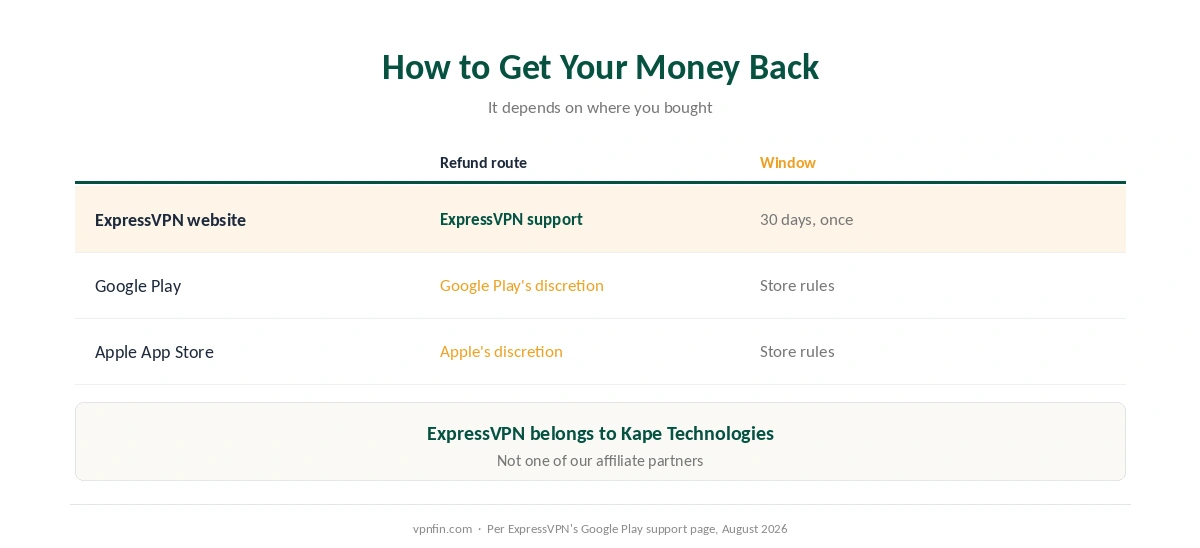 How to Get Your Money Back

It depends on where you bought

| | Refund route | Window |
|---|---|---|
| ExpressVPN website | ExpressVPN support | 30 days, once |
| Google Play | Google Play's discretion | Store rules |
| Apple App Store | Apple's discretion | Store rules |

ExpressVPN belongs to Kape Technologies

Not one of our affiliate partners

vpnfin.com · Per ExpressVPN's Google Play support page, August 2026